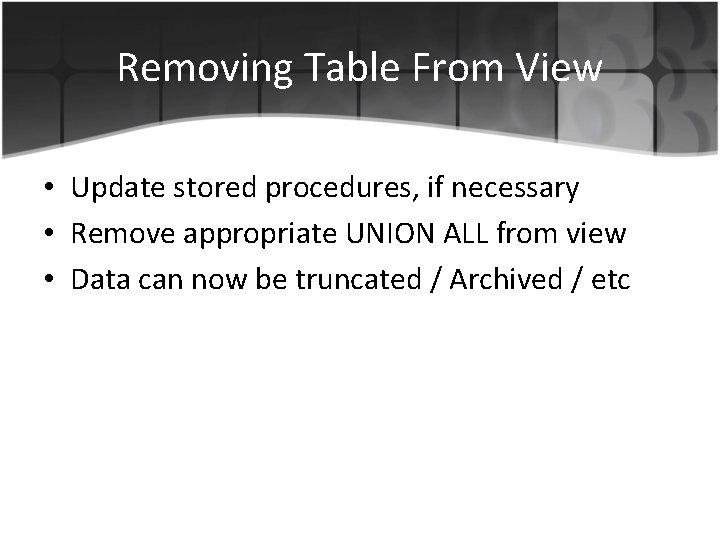 Removing Table From View

• Update stored procedures, if necessary
• Remove appropriate UNION ALL from view
• Data can now be truncated / Archived / etc